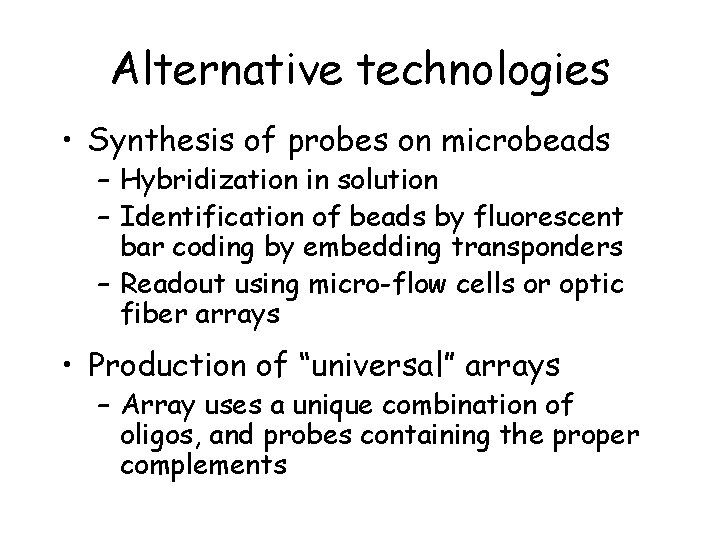 Alternative technologies

• Synthesis of probes on microbeads
– Hybridization in solution
– Identification of beads by fluorescent bar coding by embedding transponders
– Readout using micro-flow cells or optic fiber arrays

• Production of “universal” arrays
– Array uses a unique combination of oligos, and probes containing the proper complements